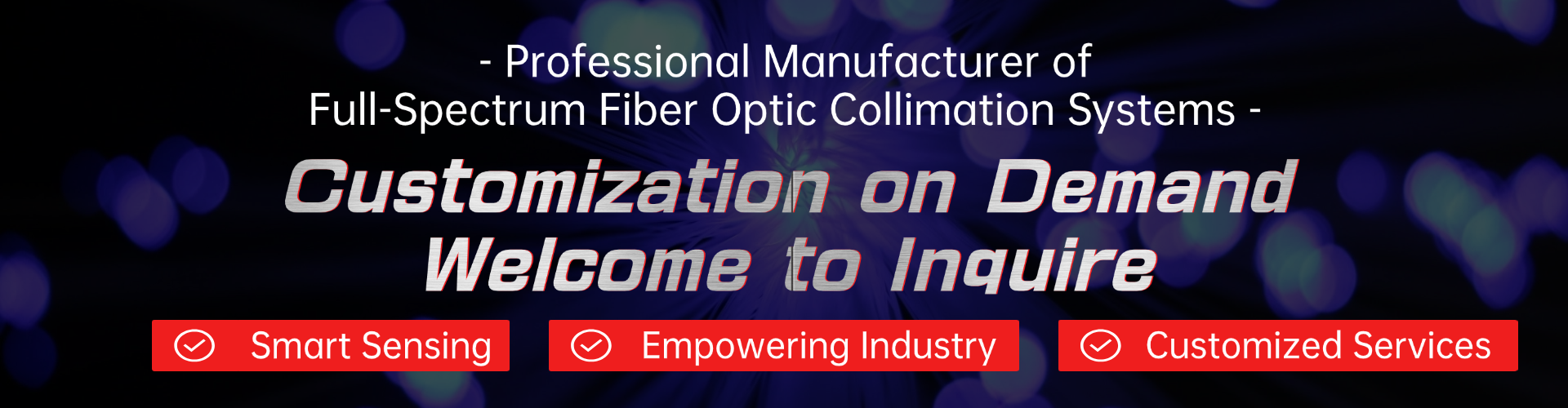 - Professional Manufacturer of
Full-Spectrum Fiber Optic Collimation Systems -

Customization on Demand
Welcome to Inquire

Smart Sensing

Empowering Industry

Customized Services